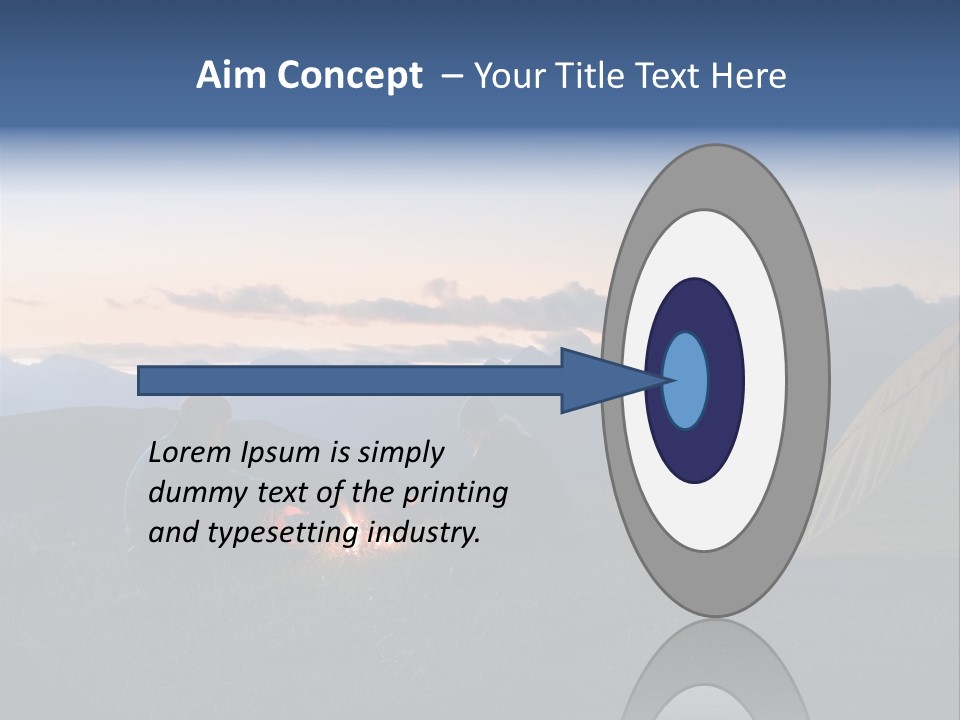 Aim Concept – Your Title Text Here

Lorem Ipsum is simply dummy text of the printing and typesetting industry.